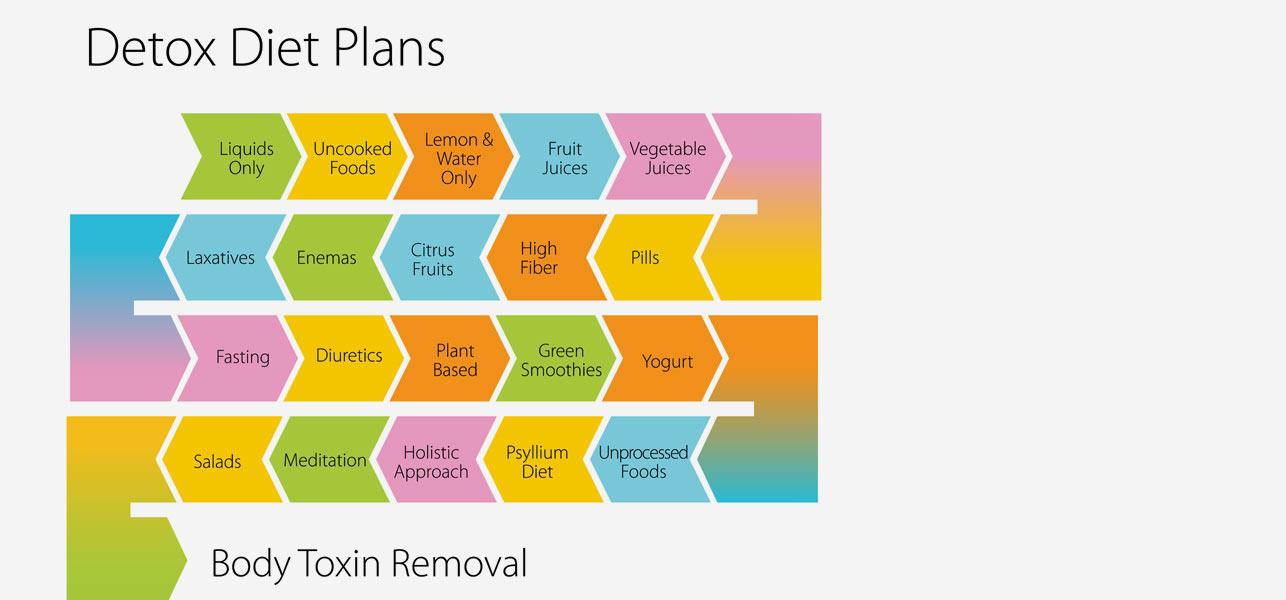 Detox Diet Plans

Liquids Only
Uncooked Foods
Lemon & Water Only
Fruit Juices
Vegetable Juices

Pills
High Fiber
Citrus Fruits
Enemas
Laxatives

Fasting
Diuretics
Plant Based
Green Smoothies
Yogurt

Unprocessed Foods
Psyllium Diet
Holistic Approach
Meditation
Salads

Body Toxin Removal